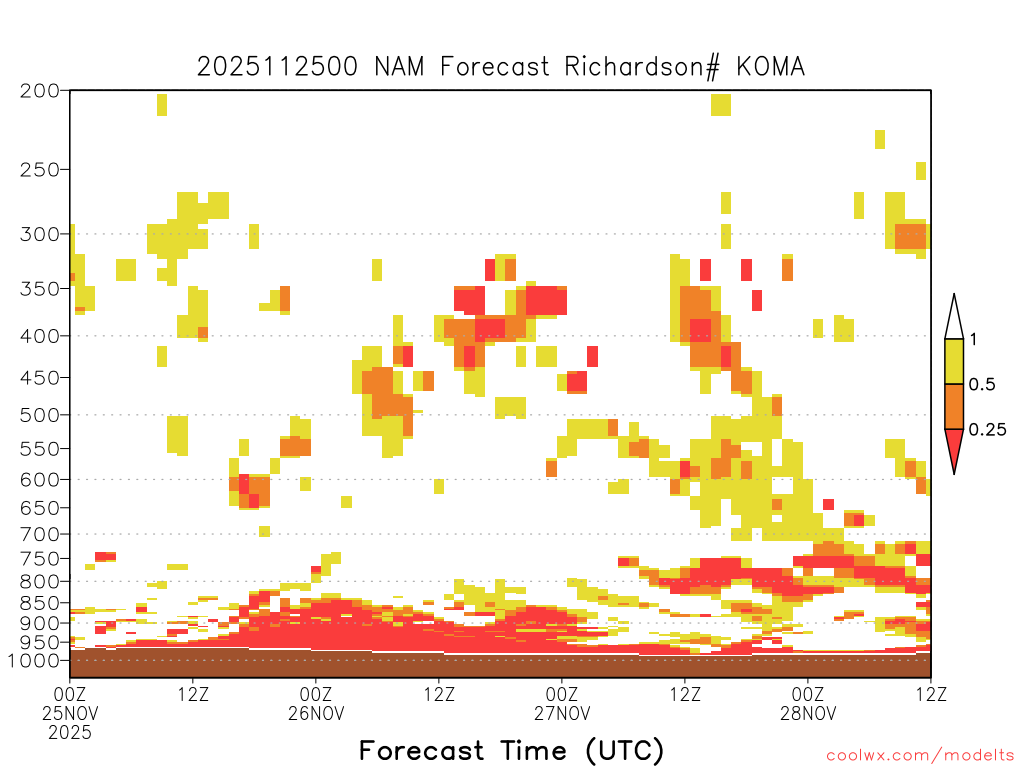 2025112500 NAM Forecast Richardson# KOMA

200
250
300
350
400
450
500
550
600
650
700
750
800
850
900
950
1000

1
0.5
0.25

00Z 25NOV 2025
12Z
00Z 26NOV
12Z
00Z 27NOV
12Z
00Z 28NOV
12Z

Forecast Time (UTC)

coolwx.com/modelts